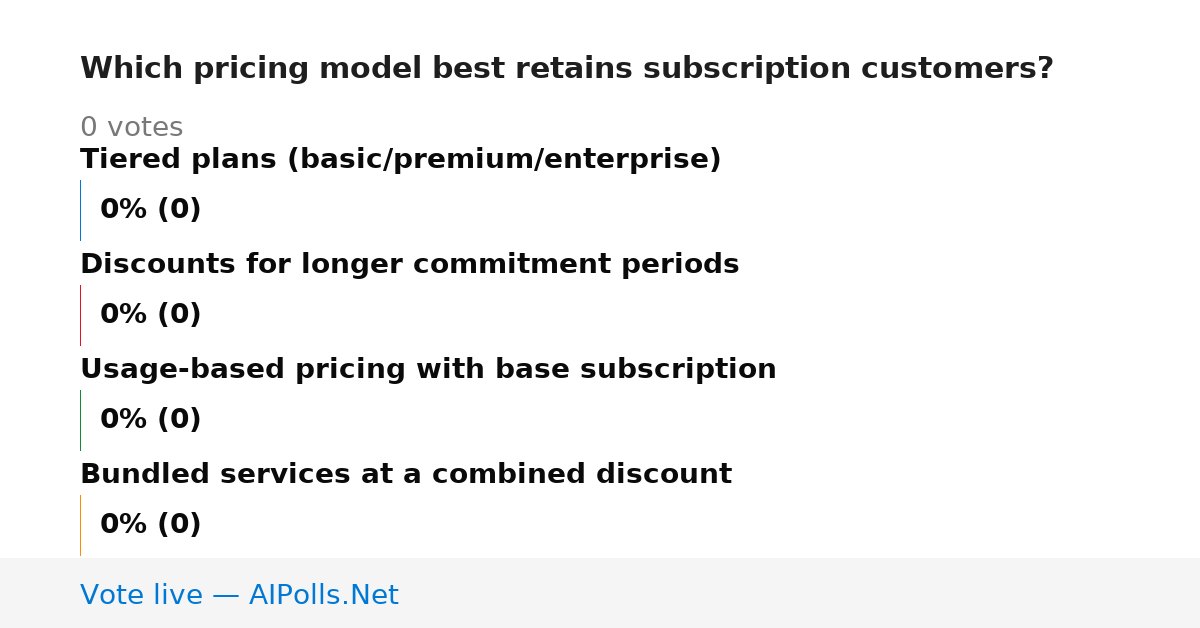 Which pricing model best retains subscription customers?

0 votes

Tiered plans (basic/premium/enterprise)

0% (0)

Discounts for longer commitment periods

0% (0)

Usage-based pricing with base subscription

0% (0)

Bundled services at a combined discount

0% (0)

Vote live — AIPolls.Net